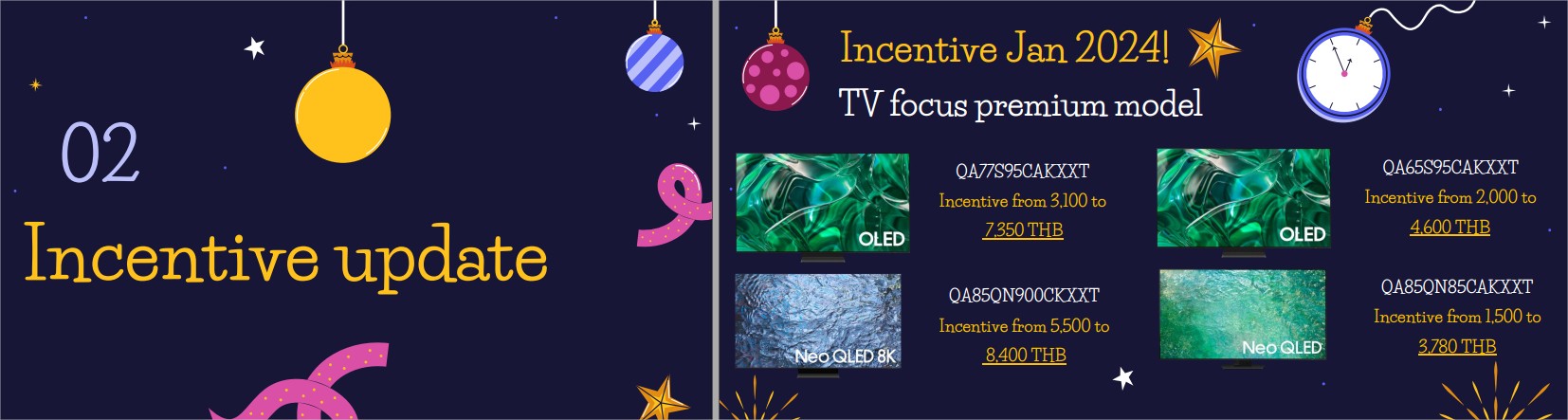 02

Incentive update

Incentive Jan 2024!

TV focus premium model

OLED

QA77S95CAKXXT
Incentive from 3,100 to
7,350 THB

OLED

QA65S95CAKXXT
Incentive from 2,000 to
4,600 THB

Neo QLED 8K

QA85QN900CKXXT
Incentive from 5,500 to
8,400 THB

Neo QLED

QA85QN85CAKXXT
Incentive from 1,500 to
3,780 THB